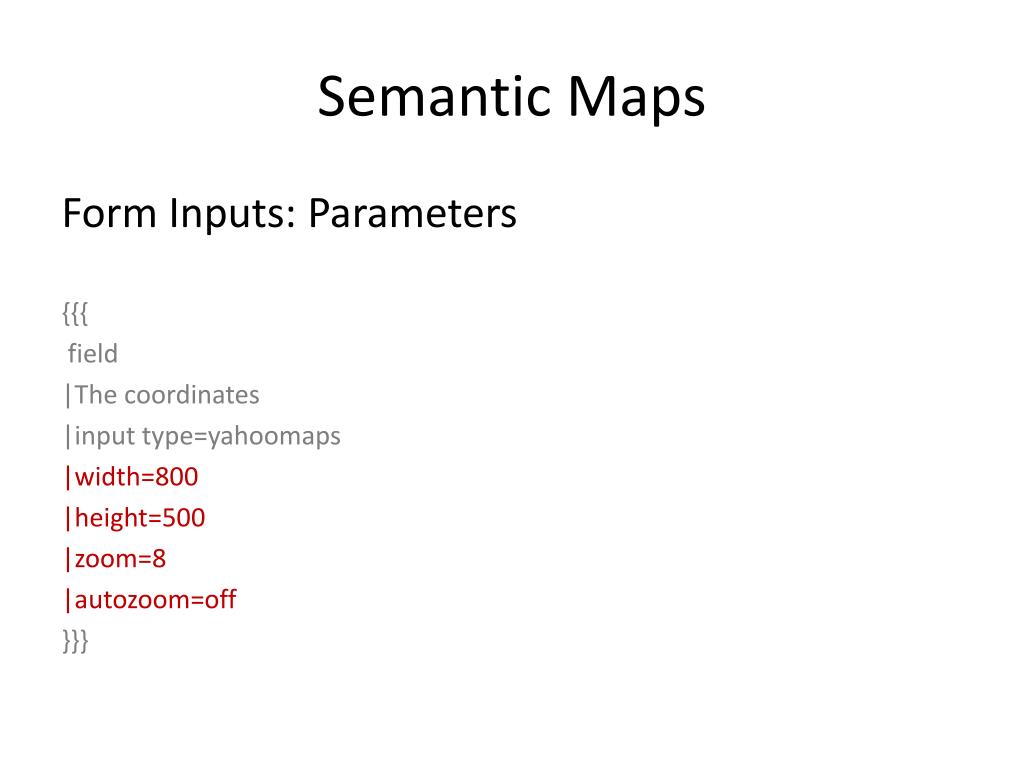 Semantic Maps

Form Inputs: Parameters

{{{
field
|The coordinates
|input type=yahoomaps
|width=800
|height=500
|zoom=8
|autozoom=off
}}}